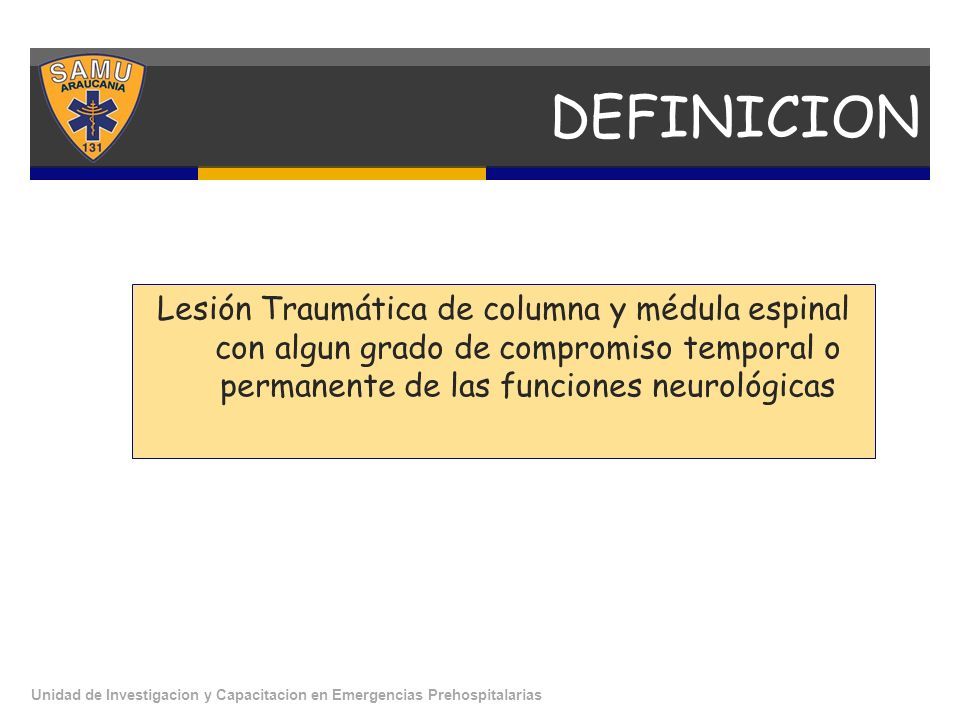 SAMU
ARAUCANIA
131

DEFINICION

Lesión Traumática de columna y médula espinal con algun grado de compromiso temporal o permanente de las funciones neurológicas

Unidad de Investigacion y Capacitacion en Emergencias Prehospitalarias